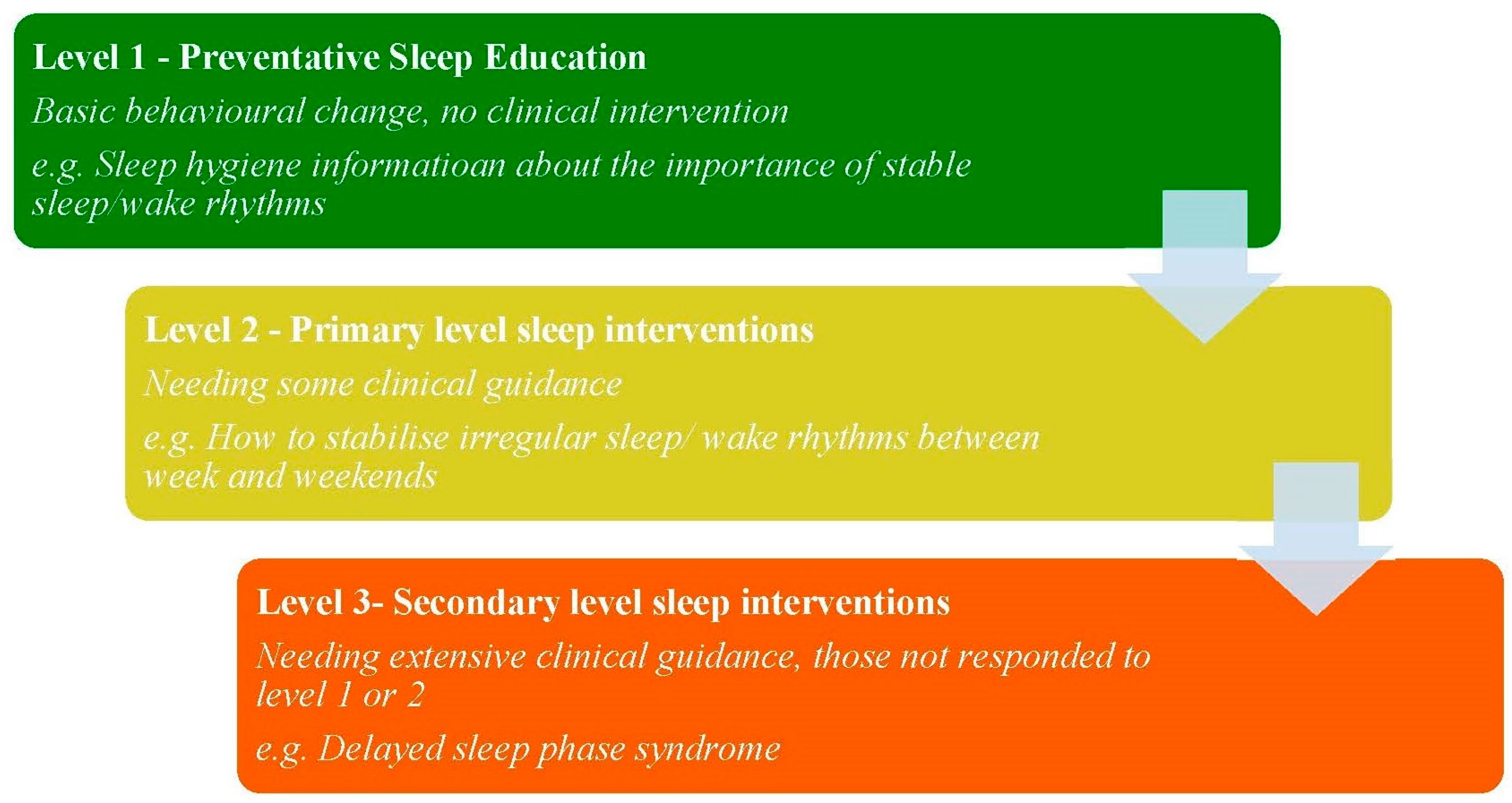 Level 1 - Preventative Sleep Education

Basic behavioural change, no clinical intervention

e.g. Sleep hygiene informatioan about the importance of stable sleep/wake rhythms

Level 2 - Primary level sleep interventions

Needing some clinical guidance

e.g. How to stabilise irregular sleep/ wake rhythms between week and weekends

Level 3- Secondary level sleep interventions

Needing extensive clinical guidance, those not responded to level 1 or 2

e.g. Delayed sleep phase syndrome